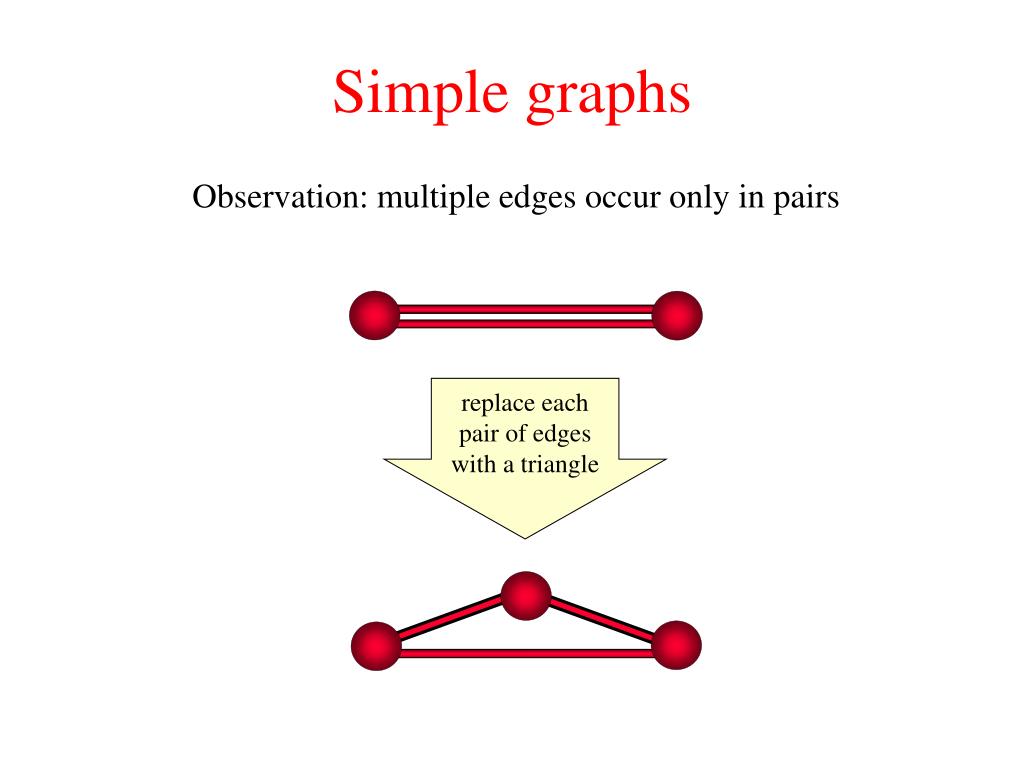 Simple graphs

Observation: multiple edges occur only in pairs

replace each pair of edges with a triangle